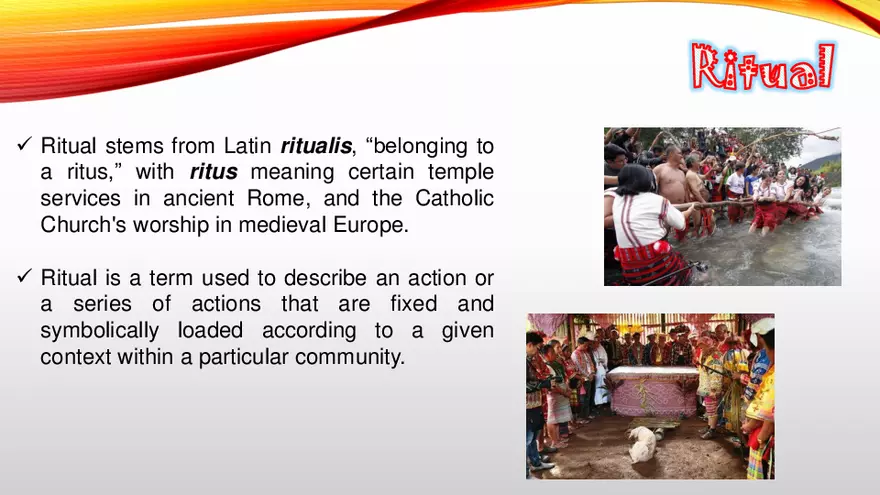 Ritual

✓ Ritual stems from Latin ritualis, "belonging to a ritus," with ritus meaning certain temple services in ancient Rome, and the Catholic Church's worship in medieval Europe.

✓ Ritual is a term used to describe an action or a series of actions that are fixed and symbolically loaded according to a given context within a particular community.